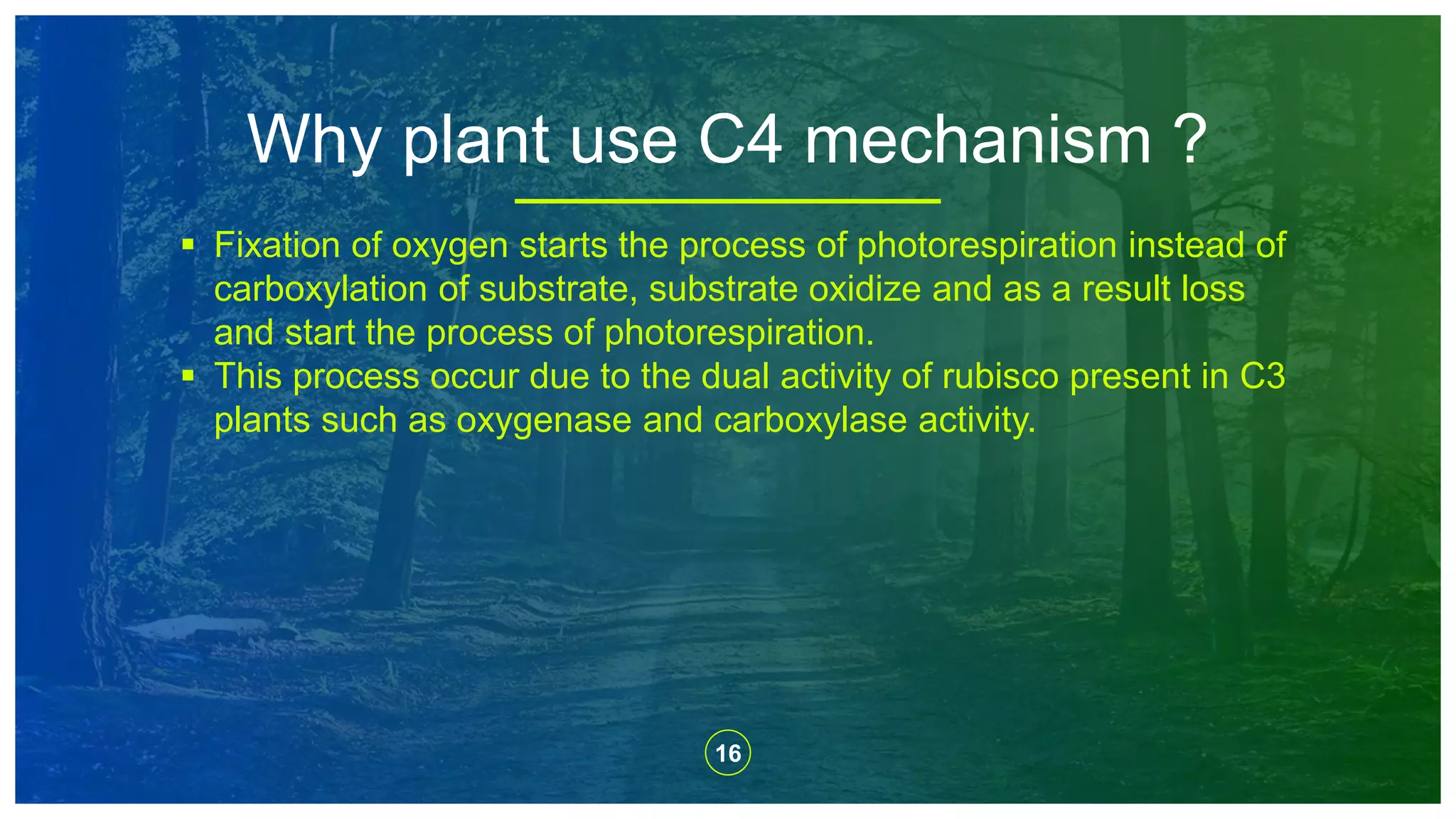 Why plant use C4 mechanism ?

▪ Fixation of oxygen starts the process of photorespiration instead of carboxylation of substrate, substrate oxidize and as a result loss and start the process of photorespiration.
▪ This process occur due to the dual activity of rubisco present in C3 plants such as oxygenase and carboxylase activity.

16